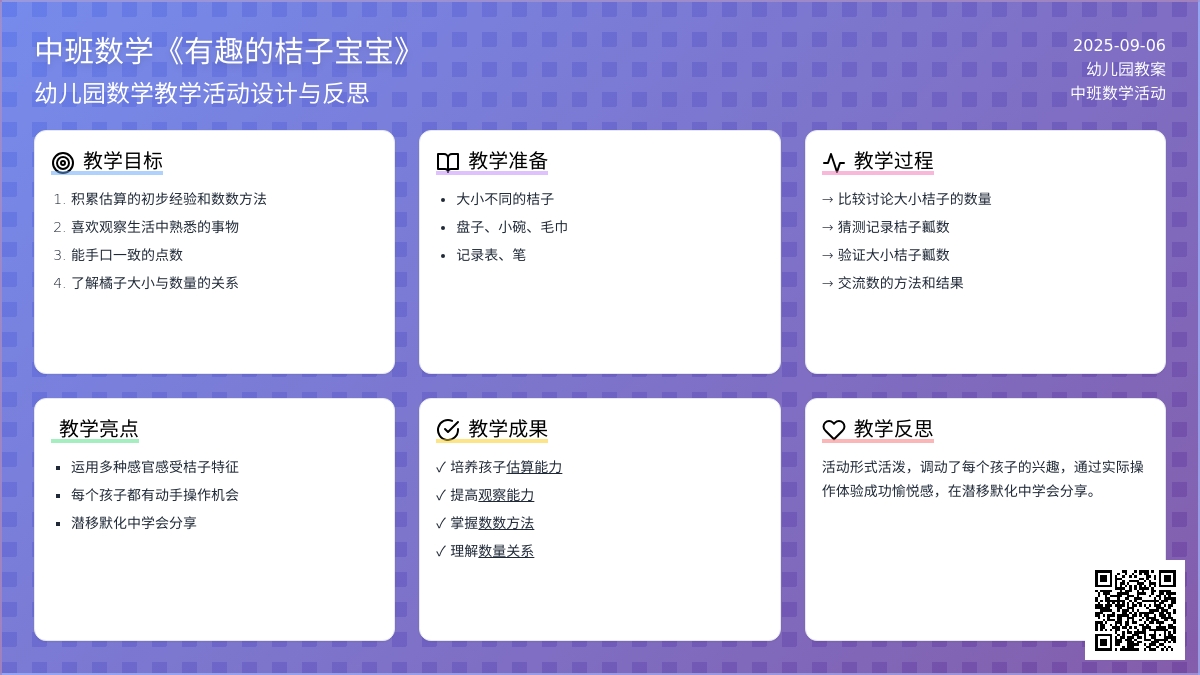 中班数学《有趣的桔子宝宝》
幼儿园数学教学活动设计与反思

2025-09-06
幼儿园教案
中班数学活动

教学目标
1. 积累估算的初步经验和数数方法
2. 喜欢观察生活中熟悉的事物
3. 能手口一致的点数
4. 了解橘子大小与数量的关系

教学准备
• 大小不同的桔子
• 盘子、小碗、毛巾
• 记录表、笔

教学过程
→ 比较讨论大小桔子的数量
→ 猜测记录桔子瓤数
→ 验证大小桔子瓤数
→ 交流数的方法和结果

教学亮点
▪ 运用多种感官感受桔子特征
▪ 每个孩子都有动手操作机会
▪ 潜移默化中学会分享

教学成果
✓ 培养孩子估算能力
✓ 提高观察能力
✓ 掌握数数方法
✓ 理解数量关系

教学反思
活动形式活泼，调动了每个孩子的兴趣，通过实际操作体验成功愉悦感，在潜移默化中学会分享。